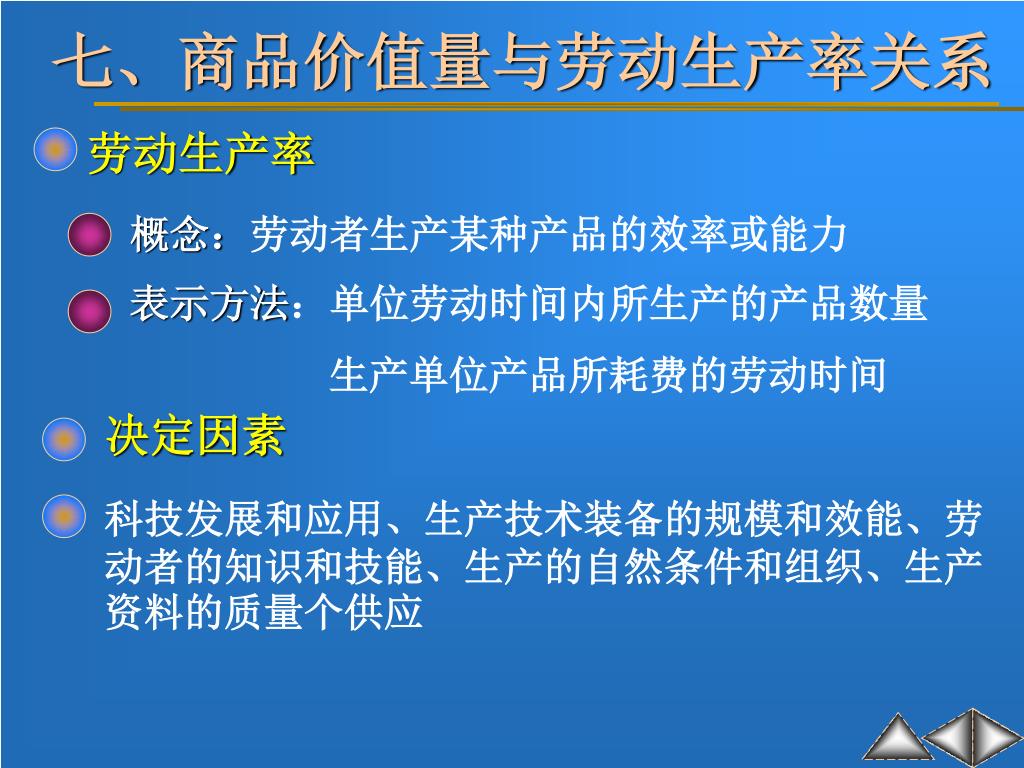 七、商品价值量与劳动生产率关系

劳动生产率

概念：劳动者生产某种产品的效率或能力

表示方法：单位劳动时间内所生产的产品数量

生产单位产品所耗费的劳动时间

决定因素

科技发展和应用、生产技术装备的规模和效能、劳动者的知识和技能、生产的自然条件和组织、生产资料的质量个供应